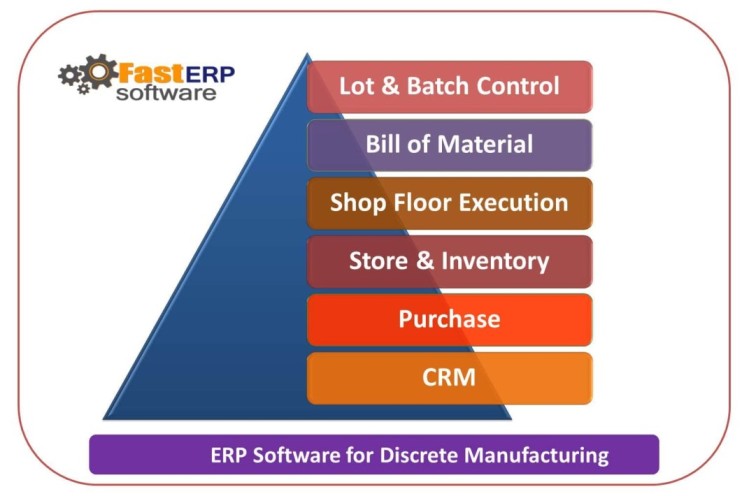 FastERP
software

Lot & Batch Control

Bill of Material

Shop Floor Execution

Store & Inventory

Purchase

CRM

ERP Software for Discrete Manufacturing